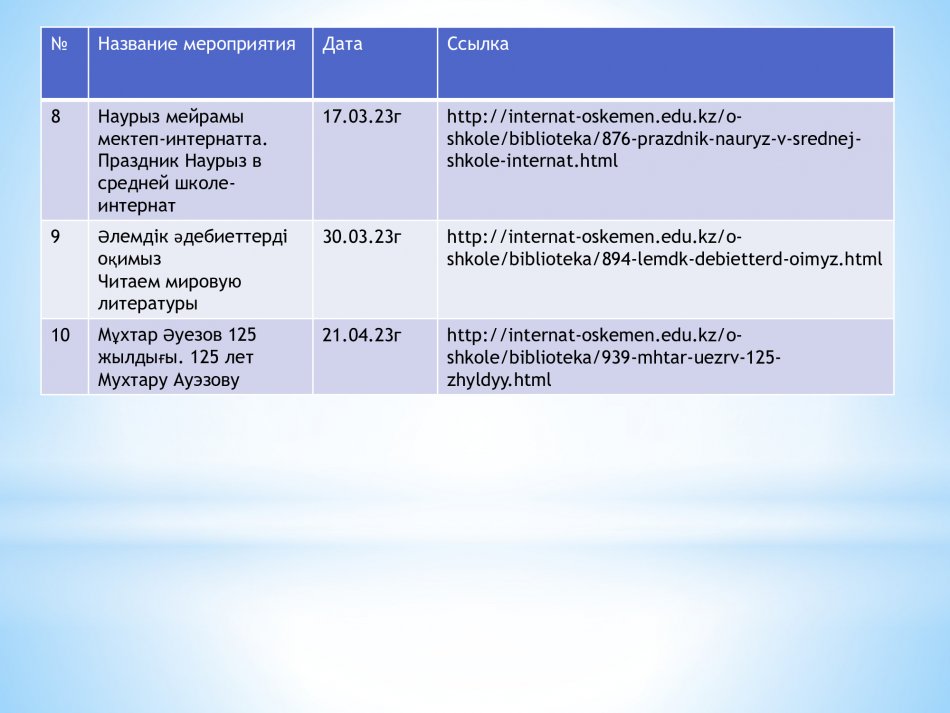 | № | Название мероприятия | Дата | Ссылка |
|---|---|---|---|
| 8 | Наурыз мейрамы мектеп-интернатта. Праздник Наурыз в средней школе-интернат | 17.03.23г | http://internat-oskemen.edu.kz/o-shkole/biblioteka/876-prazdnik-nauryz-v-srednej-shkole-internat.html |
| 9 | Әлемдік әдебиеттерді оқимыз Читаем мировую литературы | 30.03.23г | http://internat-oskemen.edu.kz/o-shkole/biblioteka/894-lemdk-debietterd-oimyz.html |
| 10 | Мұхтар Әуезов 125 жылдығы. 125 лет Мухтару Ауэзову | 21.04.23г | http://internat-oskemen.edu.kz/o-shkole/biblioteka/939-mhtar-uezrv-125-zhyldyy.html |